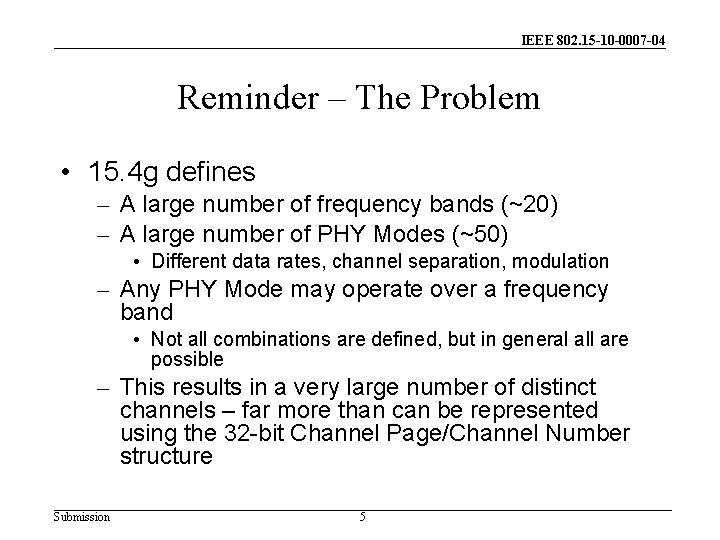 IEEE 802.15-10-0007-04

Reminder – The Problem

• 15.4g defines
 – A large number of frequency bands (~20)
 – A large number of PHY Modes (~50)
  • Different data rates, channel separation, modulation
 – Any PHY Mode may operate over a frequency band
  • Not all combinations are defined, but in general all are possible
 – This results in a very large number of distinct channels – far more than can be represented using the 32-bit Channel Page/Channel Number structure

Submission

5